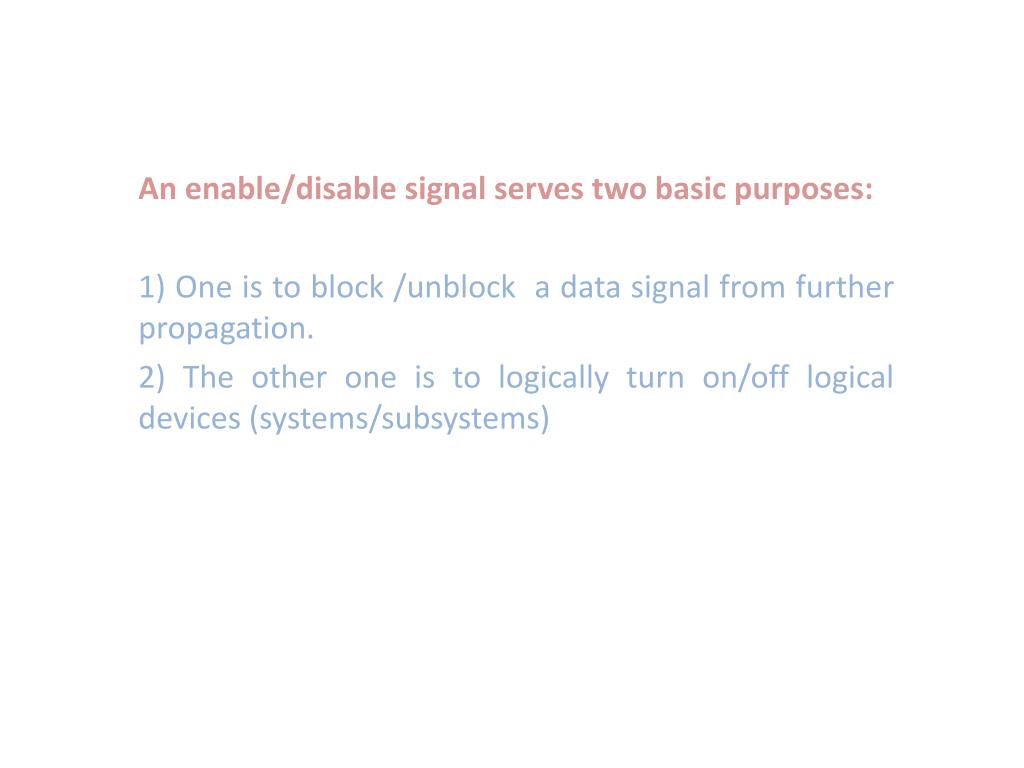 An enable/disable signal serves two basic purposes:

1) One is to block /unblock a data signal from further propagation.

2) The other one is to logically turn on/off logical devices (systems/subsystems)